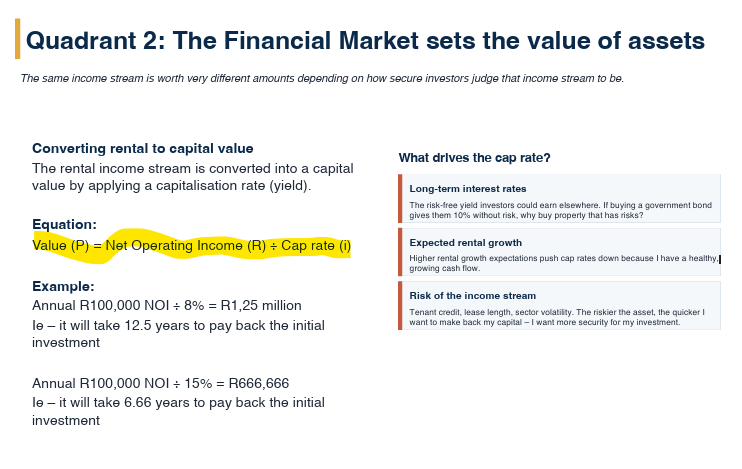 Quadrant 2: The Financial Market sets the value of assets

The same income stream is worth very different amounts depending on how secure investors judge that income stream to be.

Converting rental to capital value
The rental income stream is converted into a capital value by applying a capitalisation rate (yield).

Equation:
Value (P) = Net Operating Income (R) ÷ Cap rate (i)

Example:
Annual R100,000 NOI ÷ 8% = R1,25 million
Ie – it will take 12.5 years to pay back the initial investment

Annual R100,000 NOI ÷ 15% = R666,666
Ie – it will take 6.66 years to pay back the initial investment

What drives the cap rate?

Long-term interest rates
The risk-free yield investors could earn elsewhere. If buying a government bond gives them 10% without risk, why buy property that has risks?

Expected rental growth
Higher rental growth expectations push cap rates down because I have a healthy, growing cash flow.

Risk of the income stream
Tenant credit, lease length, sector volatility. The riskier the asset, the quicker I want to make back my capital – I want more security for my investment.